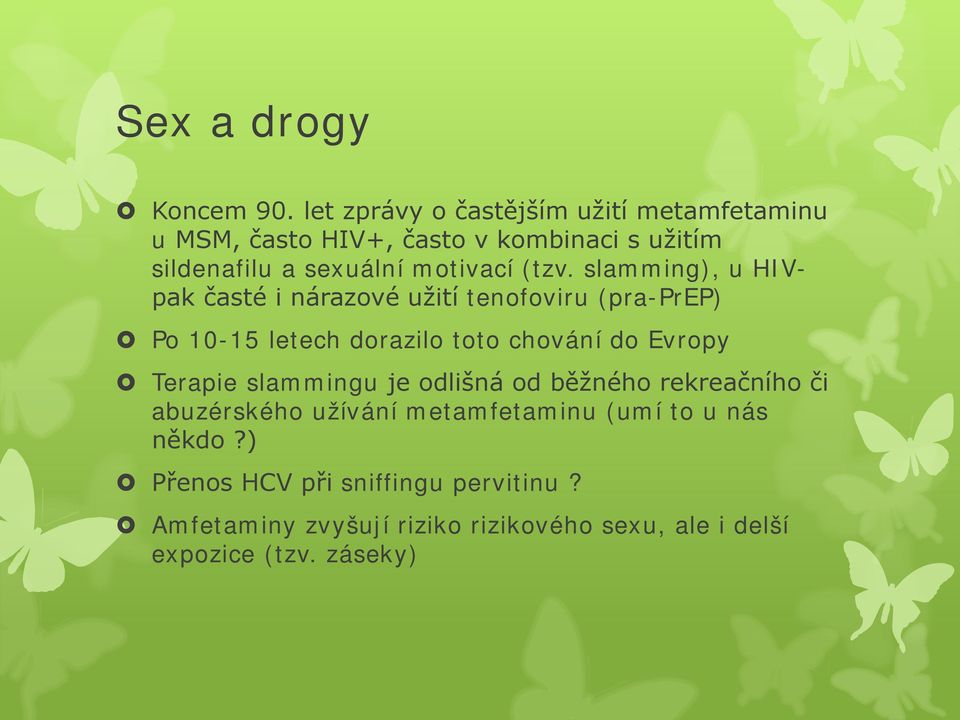 Sex a drogy

Koncem 90. let zprávy o častějším užití metamfetaminu u MSM, často HIV+, často v kombinaci s užitím sildenafilu a sexuální motivací (tzv. slamming), u HIV- pak časté i nárazové užití tenofoviru (pra-PrEP)

Po 10-15 letech dorazilo toto chování do Evropy

Terapie slammingu je odlišná od běžného rekreačního či abuzérského užívání metamfetaminu (umí to u nás někdo ?)

Přenos HCV při sniffingu pervitinu ?

Amfetaminy zvyšují riziko rizikového sexu, ale i delší expozice (tzv. záseky)